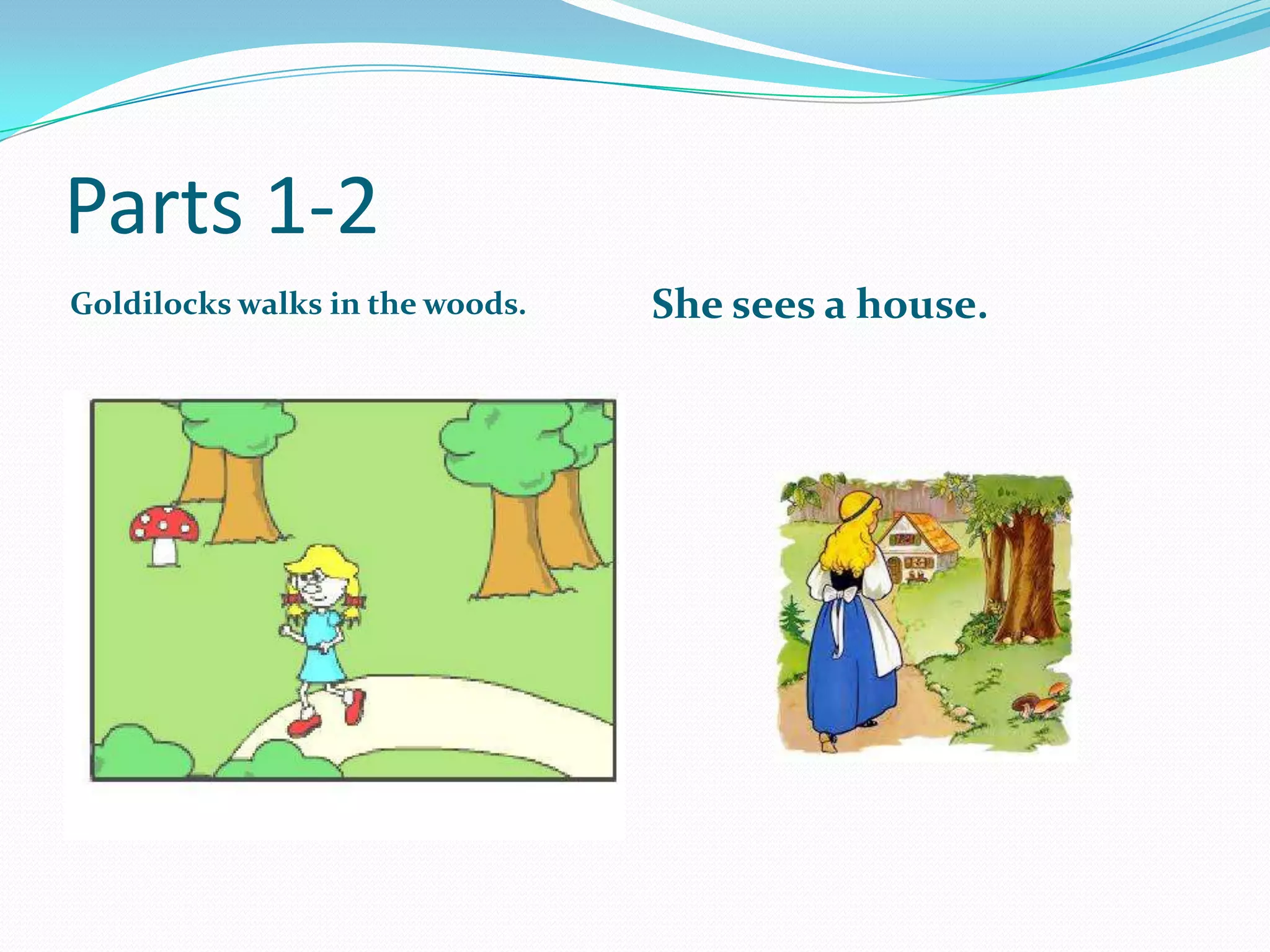 Parts 1-2

Goldilocks walks in the woods.

She sees a house.